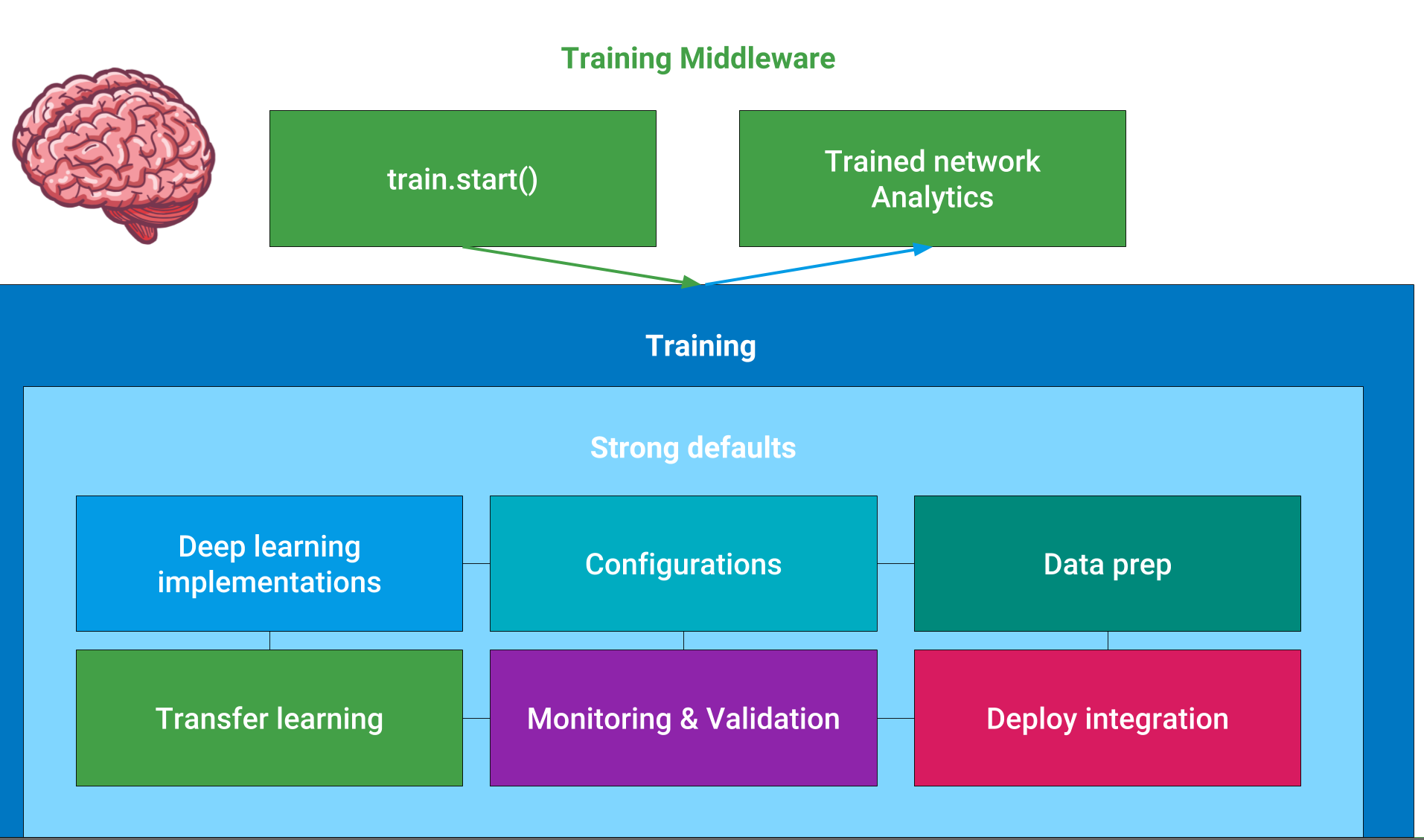 Training Middleware

train.start()

Trained network
Analytics

Training

Strong defaults

Deep learning implementations

Configurations

Data prep

Transfer learning

Monitoring & Validation

Deploy integration